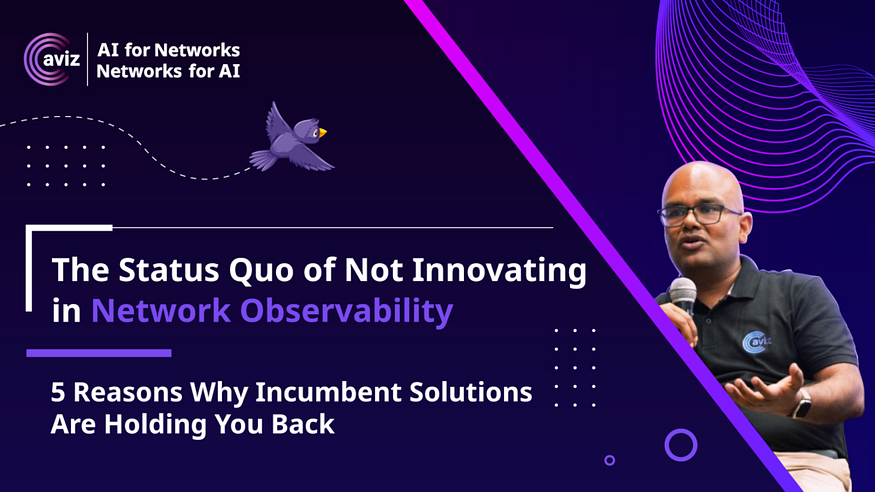 aviz
AI for Networks
Networks for AI

The Status Quo of Not Innovating in Network Observability

5 Reasons Why Incumbent Solutions Are Holding You Back

aviz